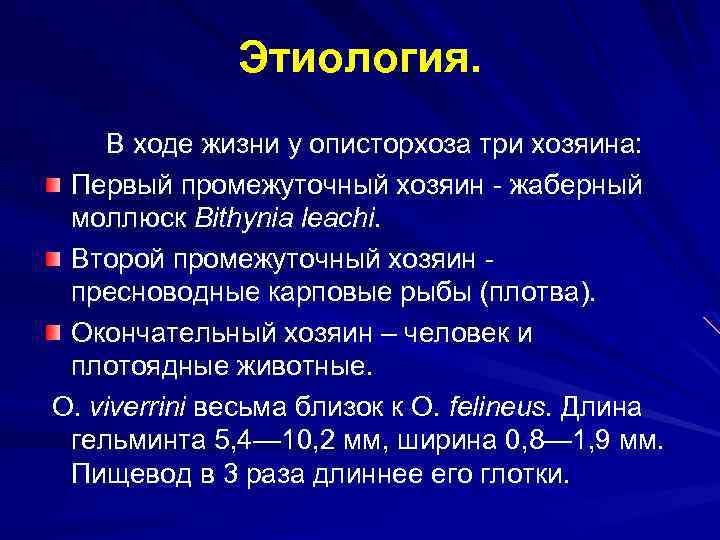 Этиология.

В ходе жизни у описторхоза три хозяина:

Первый промежуточный хозяин - жаберный моллюск Bithynia leachi.

Второй промежуточный хозяин - пресноводные карповые рыбы (плотва).

Окончательный хозяин – человек и плотоядные животные.

O. viverrini весьма близок к O. felineus. Длина гельминта 5,4—10,2 мм, ширина 0,8—1,9 мм. Пищевод в 3 раза длиннее его глотки.